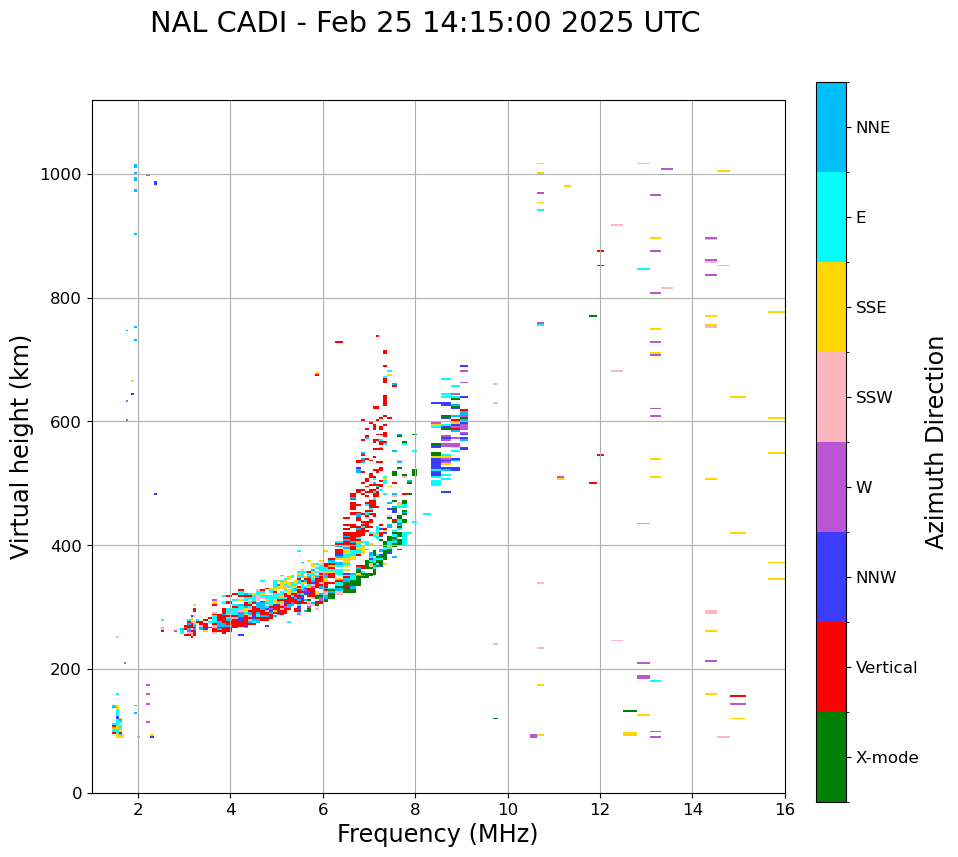 NAL CADI - Feb 25 14:15:00 2025 UTC

Virtual height (km)

1000
800
600
400
200
0

2
4
6
8
10
12
14
16

Frequency (MHz)

NNE
E
SSE
SSW
W
NNW
Vertical
X-mode

Azimuth Direction